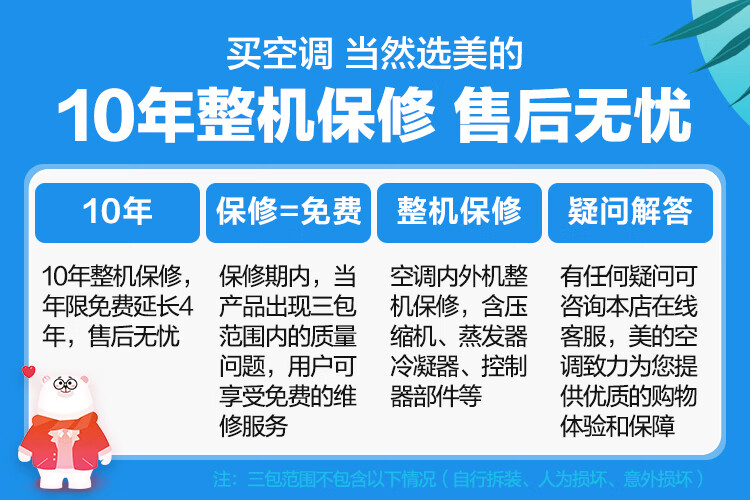 买空调 当然选美的

10年整机保修 售后无忧

10年

10年整机保修，年限免费延长4年，售后无忧

保修=免费

保修期内，当产品出现三包范围内的质量问题，用户可享受免费的维修服务

整机保修

空调内外机整机保修，含压缩机、蒸发器冷凝器、控制器部件等

疑问解答

有任何疑问可咨询本店在线客服，美的空调致力为您提供优质的购物体验和保障

注：三包范围不包含以下情况（自行拆装、人为损坏、意外损坏）